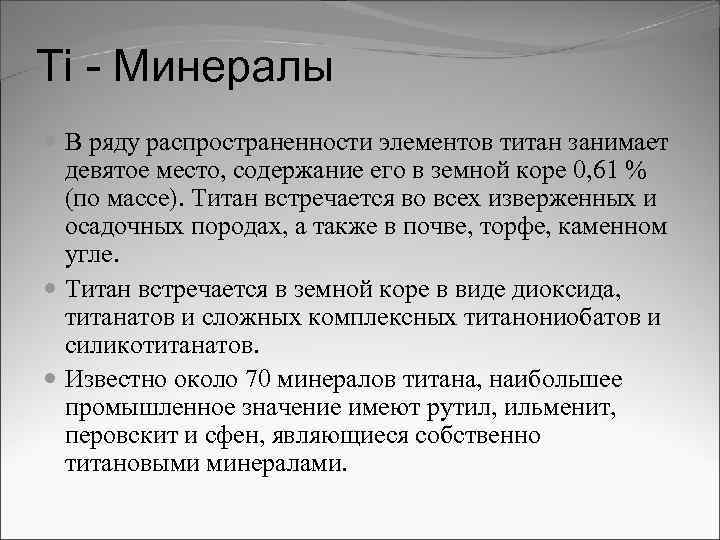 Ti - Минералы

В ряду распространенности элементов титан занимает девятое место, содержание его в земной коре 0,61 % (по массе). Титан встречается во всех изверженных и осадочных породах, а также в почве, торфе, каменном угле.

Титан встречается в земной коре в виде диоксида, титанатов и сложных комплексных титанониобатов и силикотитанатов.

Известно около 70 минералов титана, наибольшее промышленное значение имеют рутил, ильменит, перовскит и сфен, являющиеся собственно титановыми минералами.